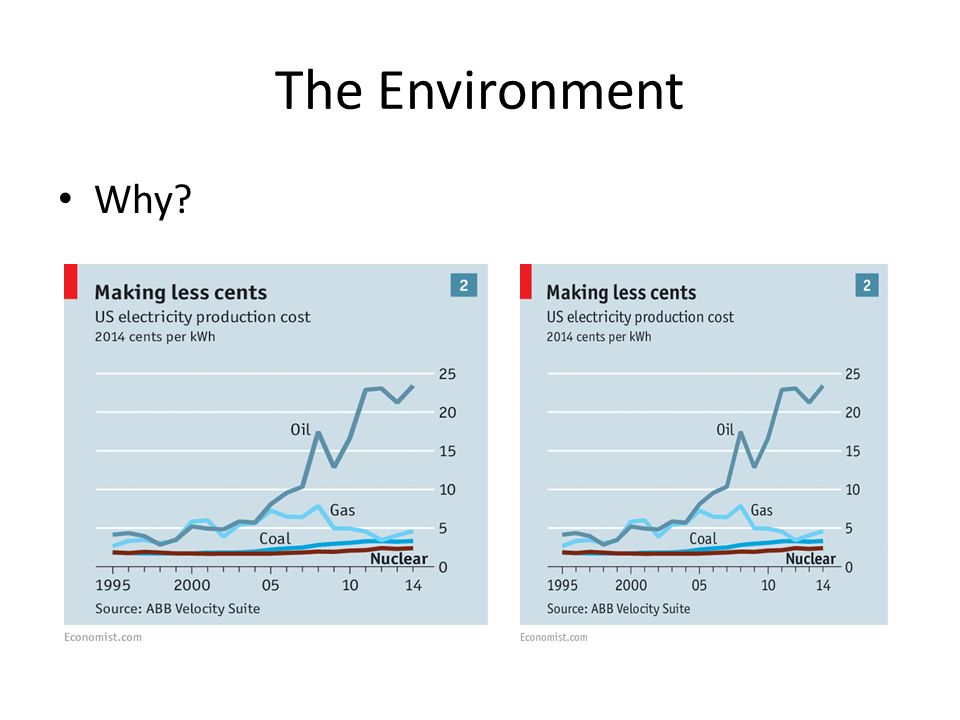 The Environment

• Why?

Making less cents
2
US electricity production cost
2014 cents per kWh

25
20
15
10
5
0

Oil
Gas
Coal
Nuclear

1995 2000 05 10 14

Source: ABB Velocity Suite

Economist.com

Making less cents
2
US electricity production cost
2014 cents per kWh

25
20
15
10
5
0

Oil
Gas
Coal
Nuclear

1995 2000 05 10 14

Source: ABB Velocity Suite

Economist.com